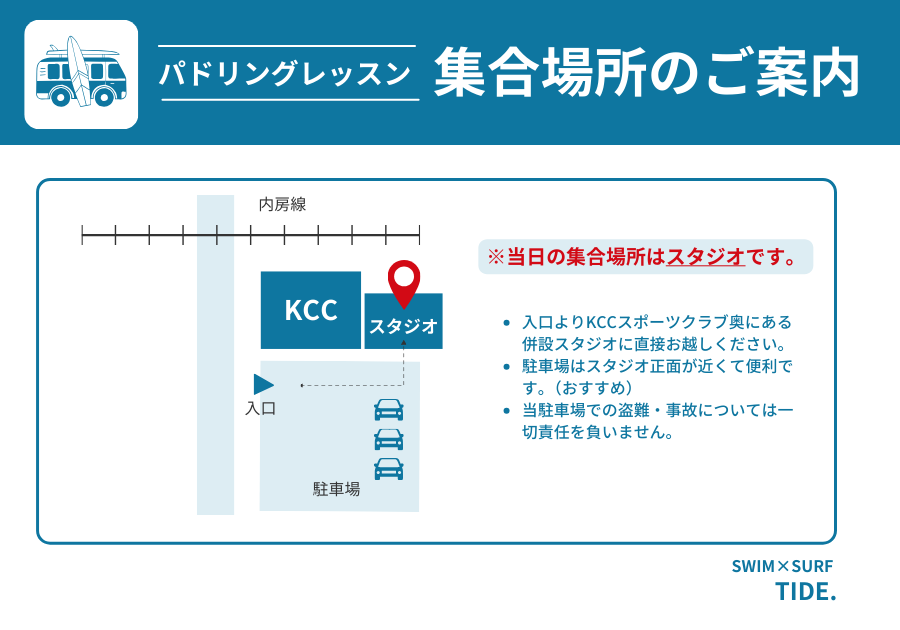 パドリングレッスン 集合場所のご案内

内房線

KCC

スタジオ

入口

駐車場

※当日の集合場所はスタジオです。

• 入口よりKCCスポーツクラブ奥にある併設スタジオに直接お越しください。
• 駐車場はスタジオ正面が近くて便利です。（おすすめ）
• 当駐車場での盗難・事故については一切責任を負いません。

SWIM×SURF
TIDE.